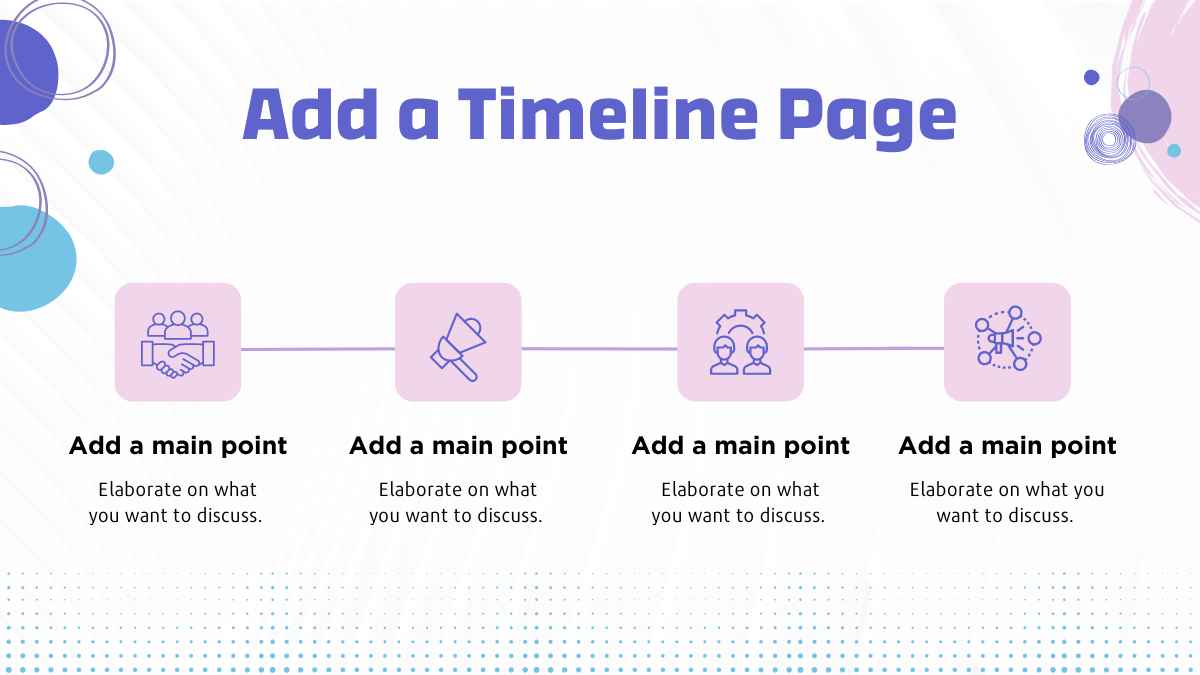 Add a Timeline Page

Add a main point

Elaborate on what you want to discuss.

Add a main point

Elaborate on what you want to discuss.

Add a main point

Elaborate on what you want to discuss.

Add a main point

Elaborate on what you want to discuss.